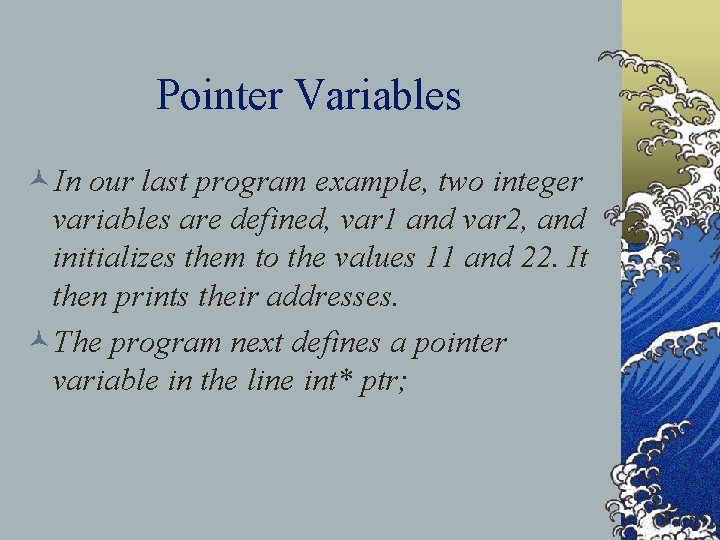 Pointer Variables

In our last program example, two integer variables are defined, var1 and var2, and initializes them to the values 11 and 22. It then prints their addresses.

The program next defines a pointer variable in the line int* ptr;